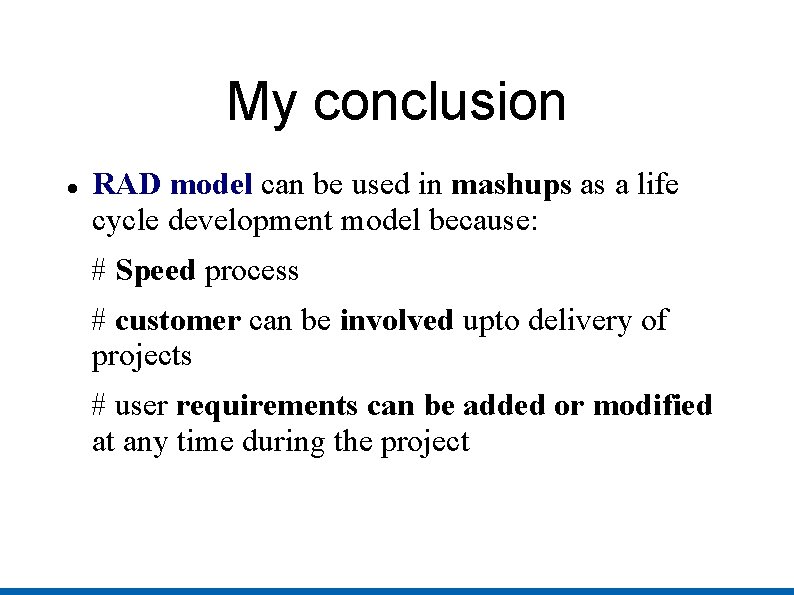 My conclusion

• RAD model can be used in mashups as a life cycle development model because:

# Speed process

# customer can be involved upto delivery of projects

# user requirements can be added or modified at any time during the project